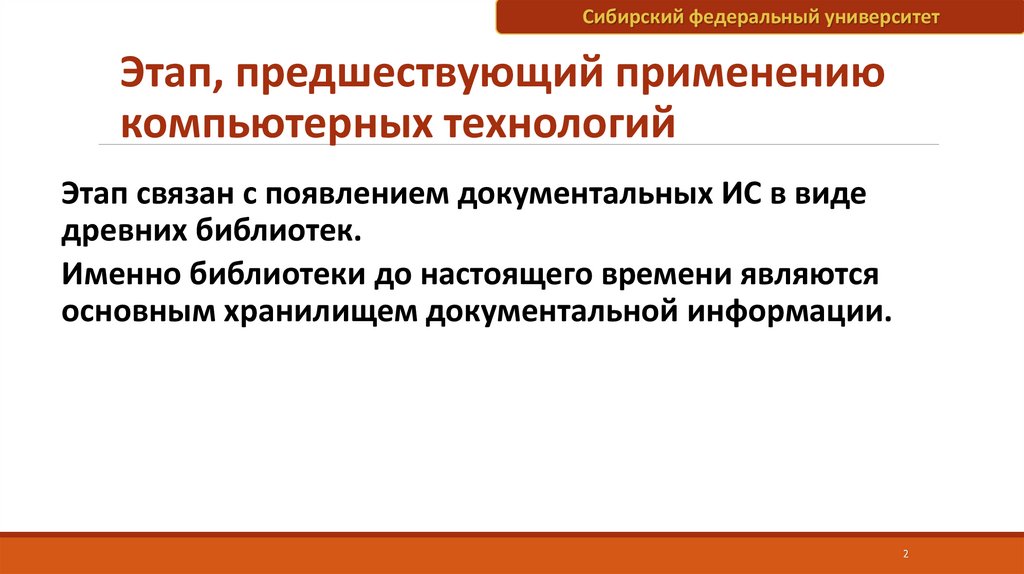 Сибирский федеральный университет

Этап, предшествующий применению компьютерных технологий

Этап связан с появлением документальных ИС в виде древних библиотек.

Именно библиотеки до настоящего времени являются основным хранилищем документальной информации.

2